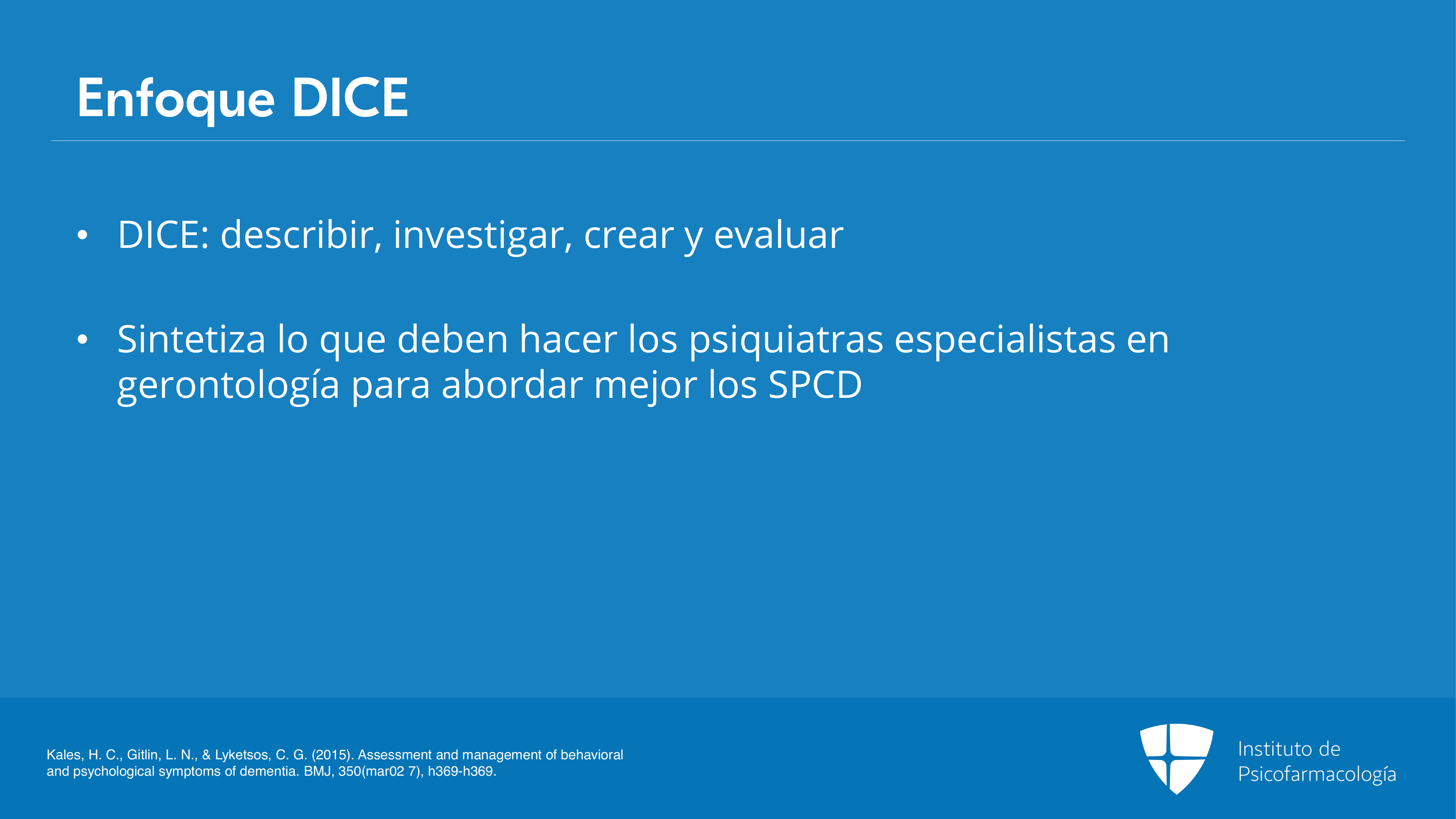 Enfoque DICE

• DICE: describir, investigar, crear y evaluar

• Sintetiza lo que deben hacer los psiquiatras especialistas en gerontología para abordar mejor los SPCD

Kales, H. C., Gitlin, L. N., & Lyketsos, C. G. (2015). Assessment and management of behavioral and psychological symptoms of dementia. BMJ, 350(mar02 7), h369-h369.

Instituto de Psicofarmacología